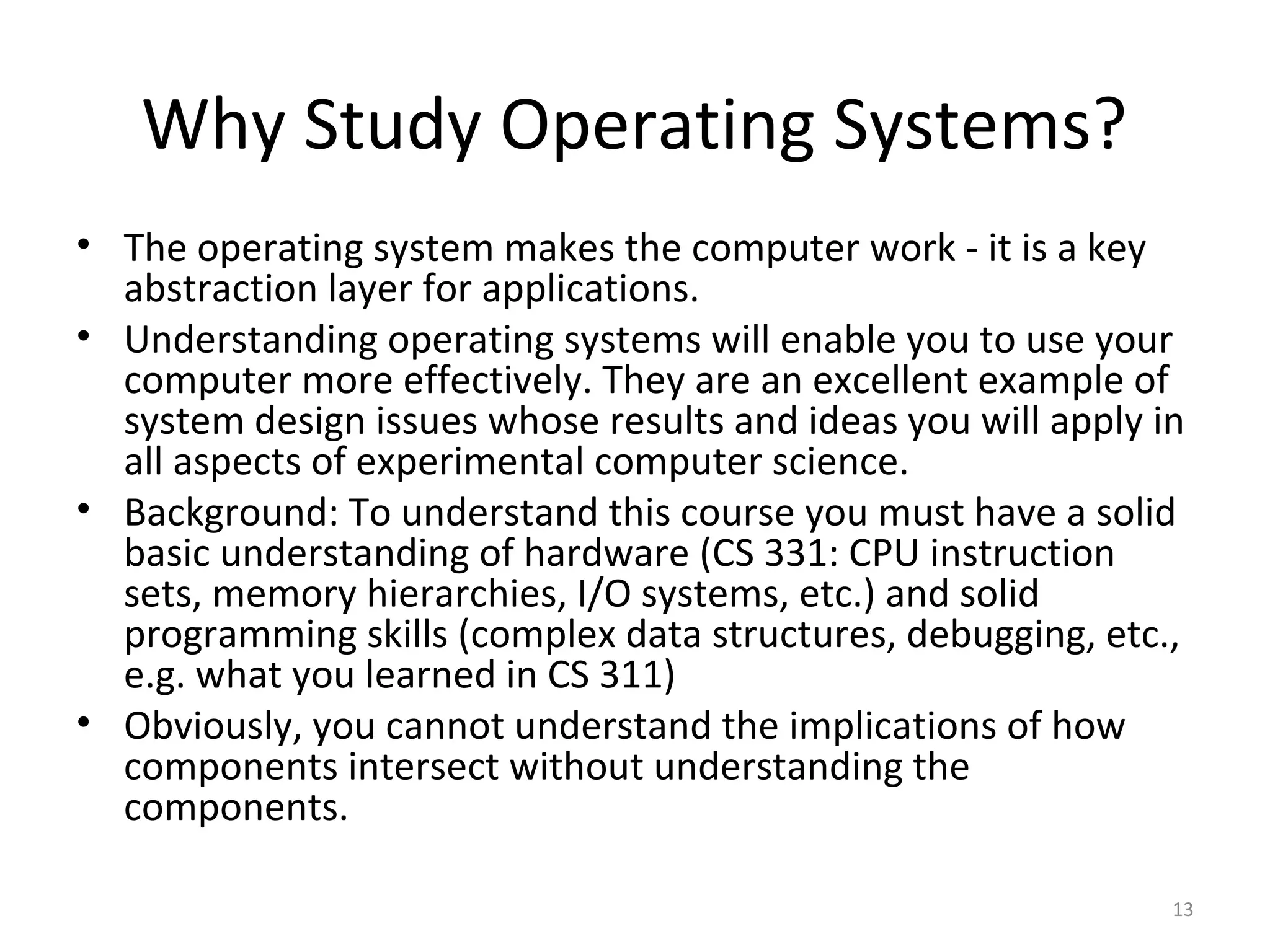 Why Study Operating Systems?

• The operating system makes the computer work - it is a key abstraction layer for applications.
• Understanding operating systems will enable you to use your computer more effectively. They are an excellent example of system design issues whose results and ideas you will apply in all aspects of experimental computer science.
• Background: To understand this course you must have a solid basic understanding of hardware (CS 331: CPU instruction sets, memory hierarchies, I/O systems, etc.) and solid programming skills (complex data structures, debugging, etc., e.g. what you learned in CS 311)
• Obviously, you cannot understand the implications of how components intersect without understanding the components.

13